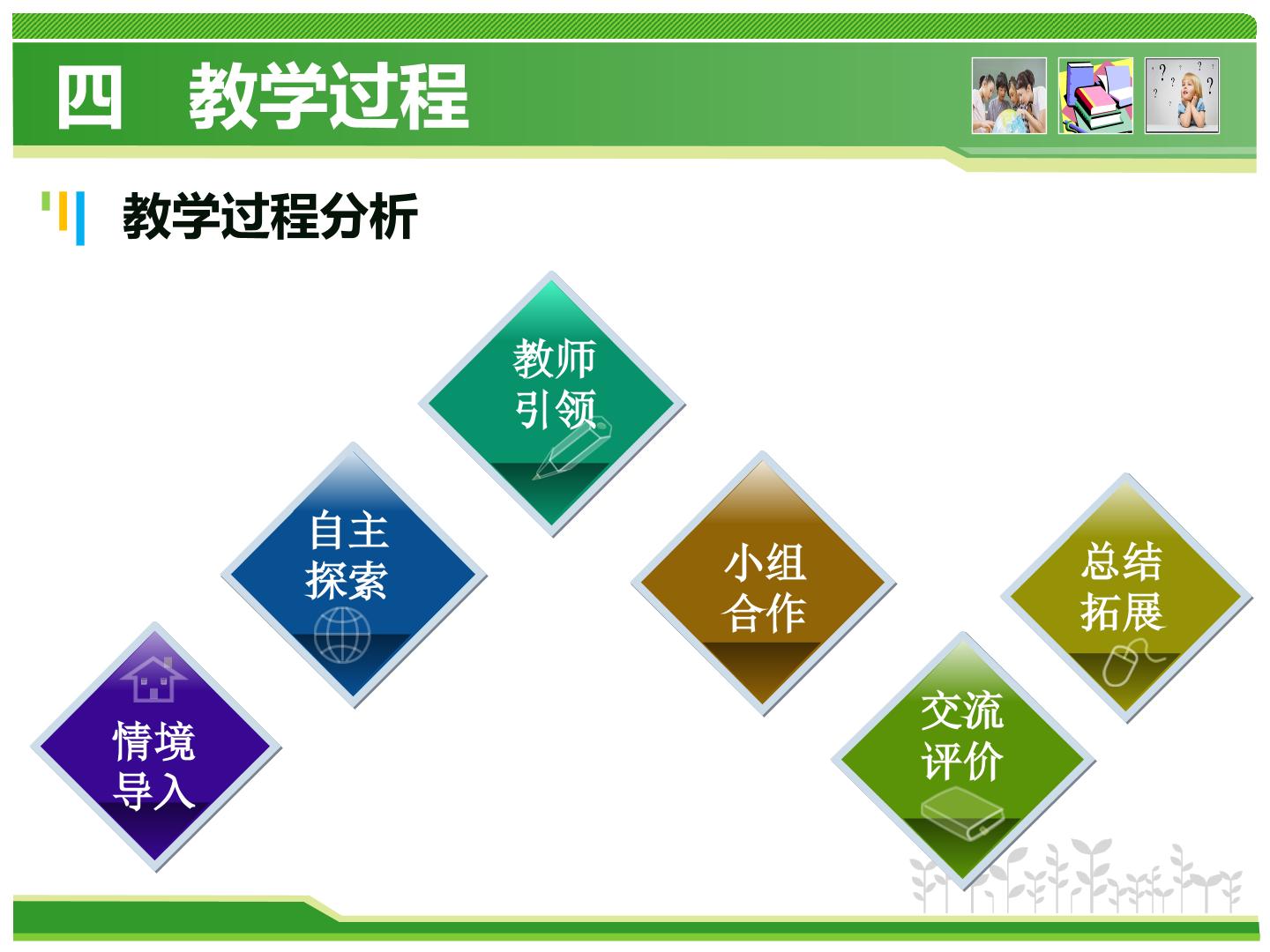 四　教学过程

教学过程分析

情境导入

自主探索

教师引领

小组合作

交流评价

总结拓展